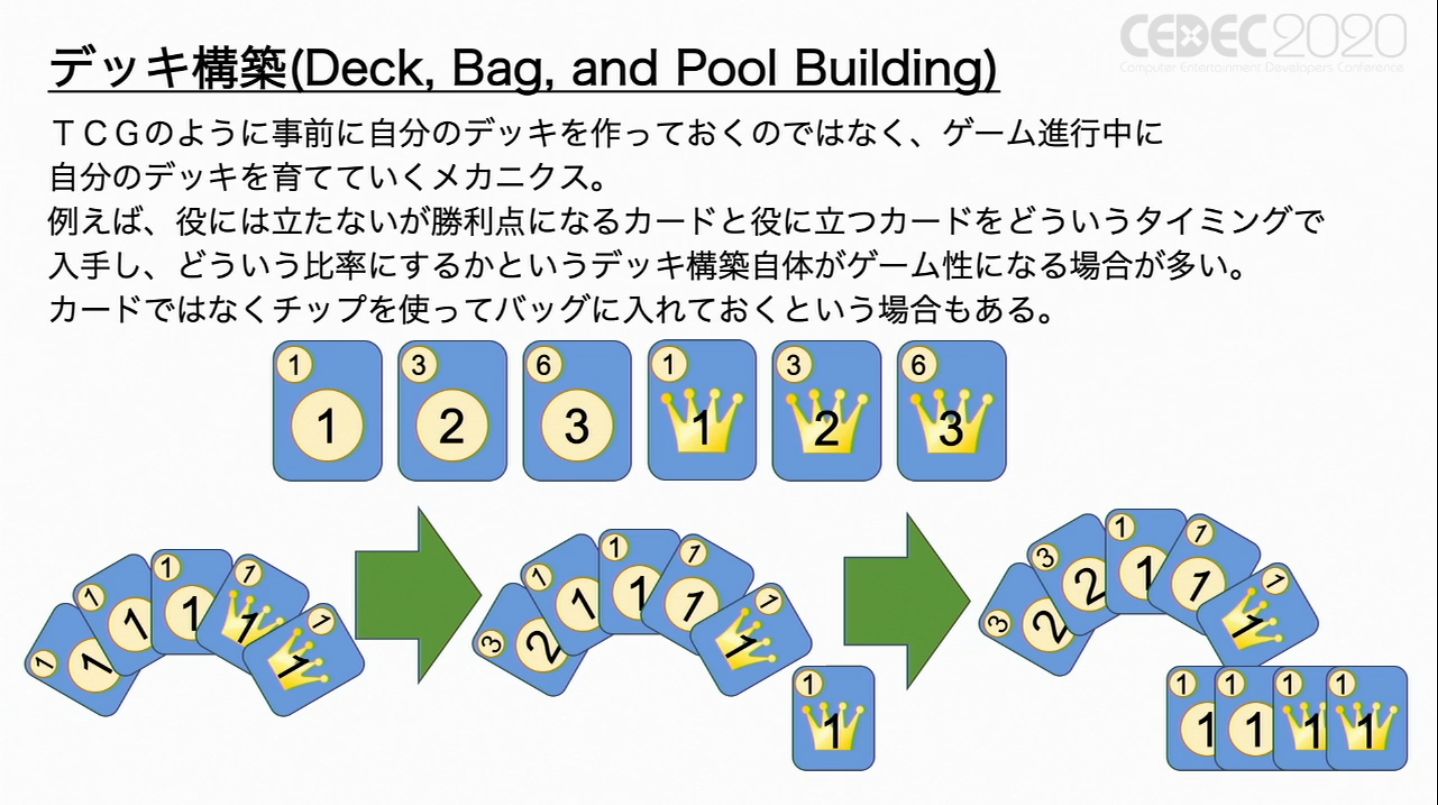 CEDEC2020
Computer Entertainment Developers Conference

デッキ構築(Deck, Bag, and Pool Building)

ＴＣＧのように事前に自分のデッキを作っておくのではなく、ゲーム進行中に自分のデッキを育てていくメカニクス。
例えば、役には立たないが勝利点になるカードと役に立つカードをどういうタイミングで入手し、どういう比率にするかというデッキ構築自体がゲーム性になる場合が多い。
カードではなくチップを使ってバッグに入れておくという場合もある。

1 1
3 2
6 3
1 1
3 2
6 3

1 1
1 1
1 1
1 1
1 1

3 2
1 1
1 1
1 1
1 1
1 1

3 2
3 2
1 1
1 1
1 1
1 1
1 1
1 1
1 1